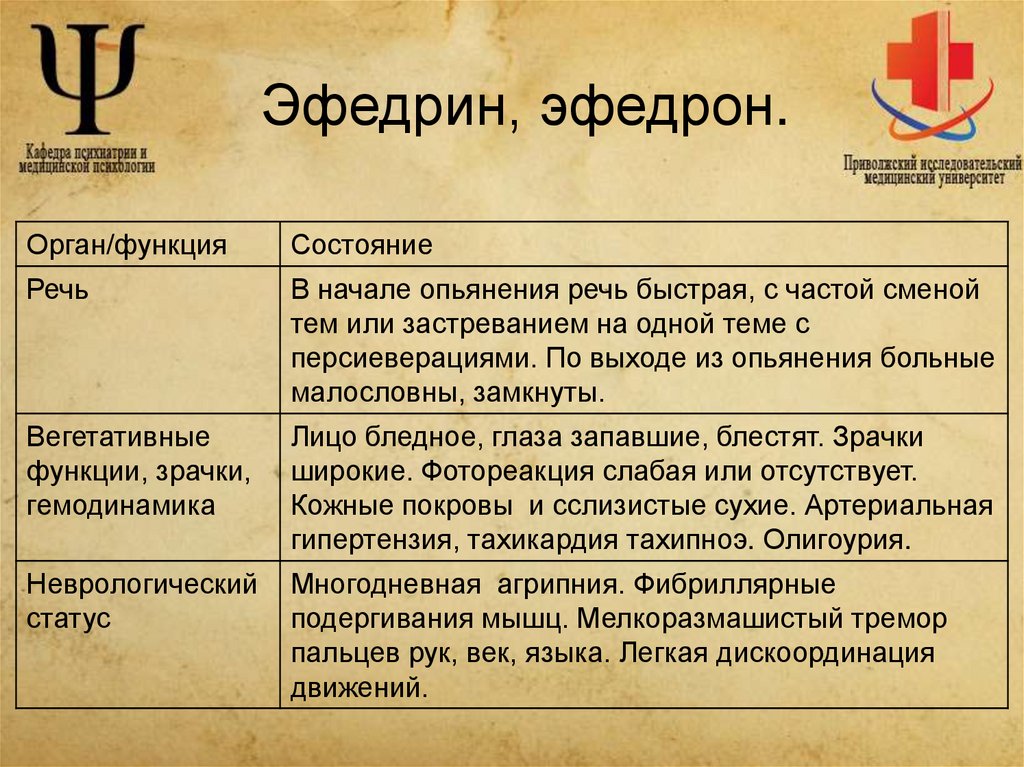 Ψ
Кафедра психиатрии и медицинской психологии

Эфедрин, эфедрон.

Приволжский исследовательский медицинский университет

| Орган/функция | Состояние |
|---|---|
| Речь | В начале опьянения речь быстрая, с частой сменой тем или застреванием на одной теме с персиеверациями. По выходе из опьянения больные малословны, замкнуты. |
| Вегетативные функции, зрачки, гемодинамика | Лицо бледное, глаза запавшие, блестят. Зрачки широкие. Фотореакция слабая или отсутствует. Кожные покровы и сслизистые сухие. Артериальная гипертензия, тахикардия тахипноэ. Олигоурия. |
| Неврологический статус | Многодневная агрипния. Фибриллярные подергивания мышц. Мелкоразмашистый тремор пальцев рук, век, языка. Легкая дискоординация движений. |